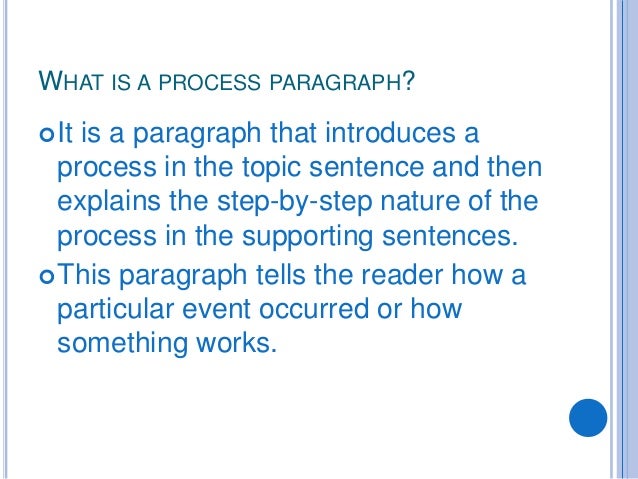 WHAT IS A PROCESS PARAGRAPH?

It is a paragraph that introduces a process in the topic sentence and then explains the step-by-step nature of the process in the supporting sentences.

This paragraph tells the reader how a particular event occurred or how something works.